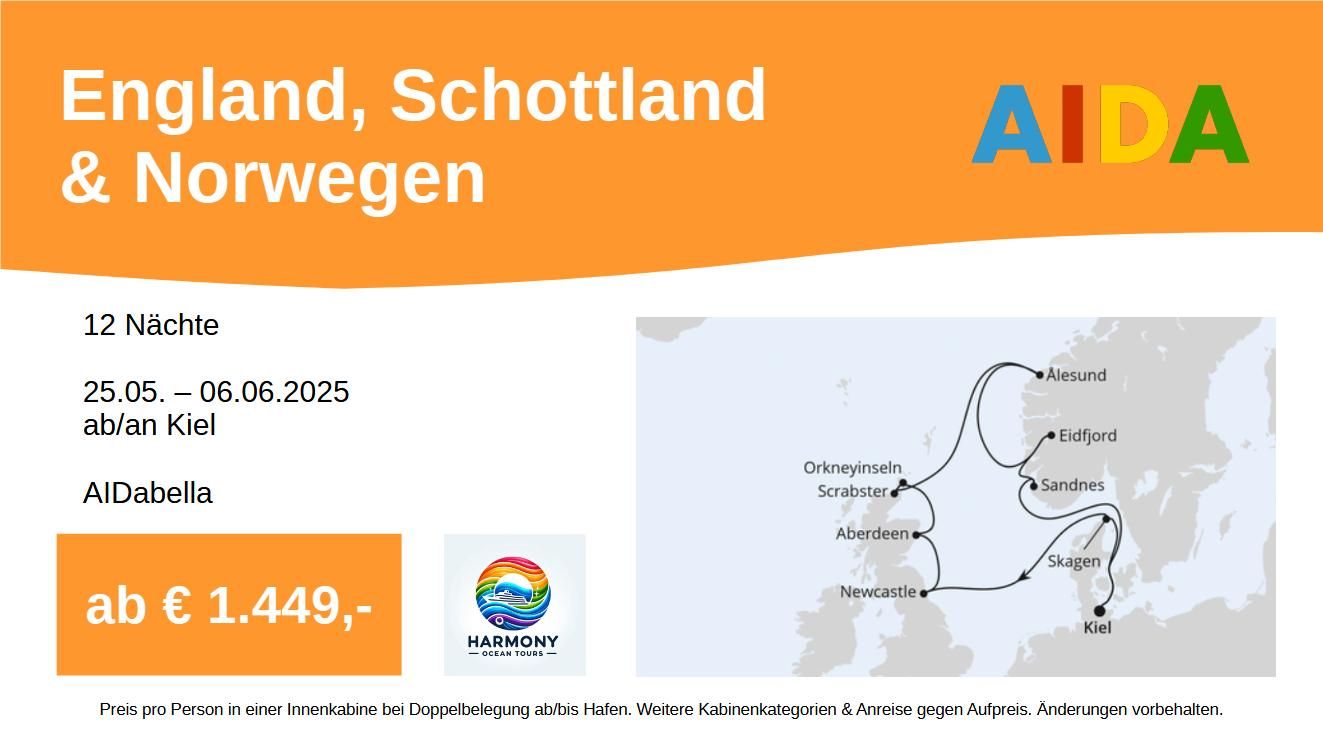 England, Schottland & Norwegen

AIDA

12 Nächte

25.05. – 06.06.2025
ab/an Kiel

AIDabella

ab € 1.449,-

HARMONY
OCEAN TOURS

Ålesund
Eidfjord
Orkneyinseln
Scrabster
Sandnes
Aberdeen
Skagen
Newcastle
Kiel

Preis pro Person in einer Innenkabine bei Doppelbelegung ab/bis Hafen. Weitere Kabinenkategorien & Anreise gegen Aufpreis. Änderungen vorbehalten.